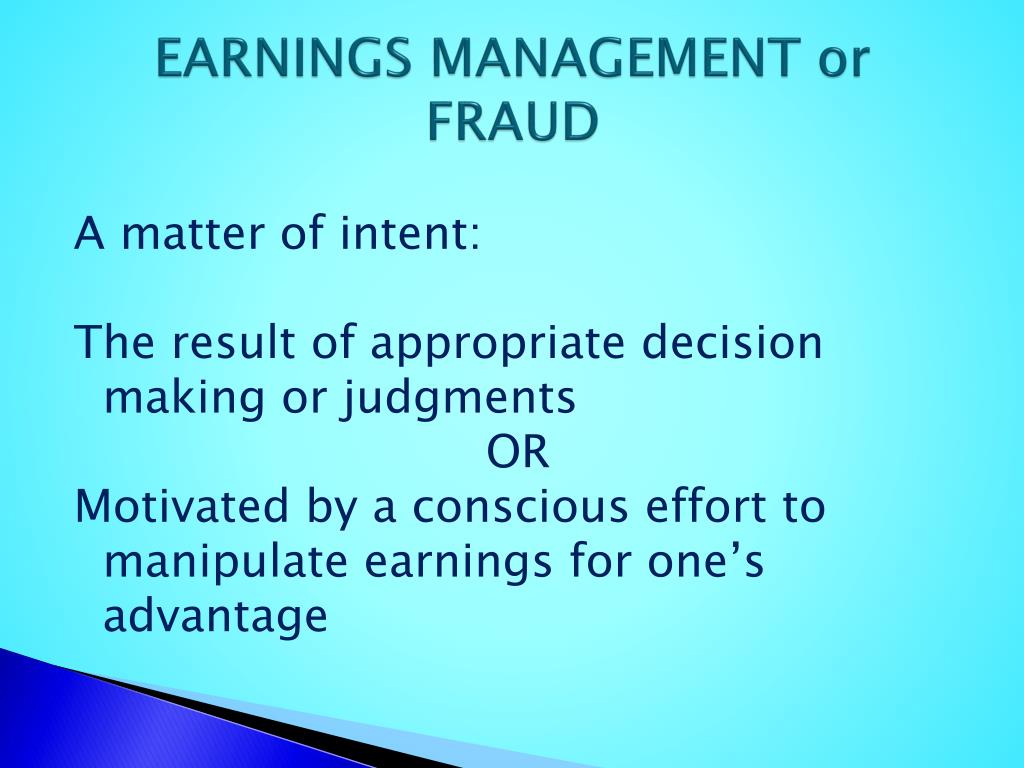 EARNINGS MANAGEMENT or FRAUD

A matter of intent:

The result of appropriate decision making or judgments

OR

Motivated by a conscious effort to manipulate earnings for one’s advantage